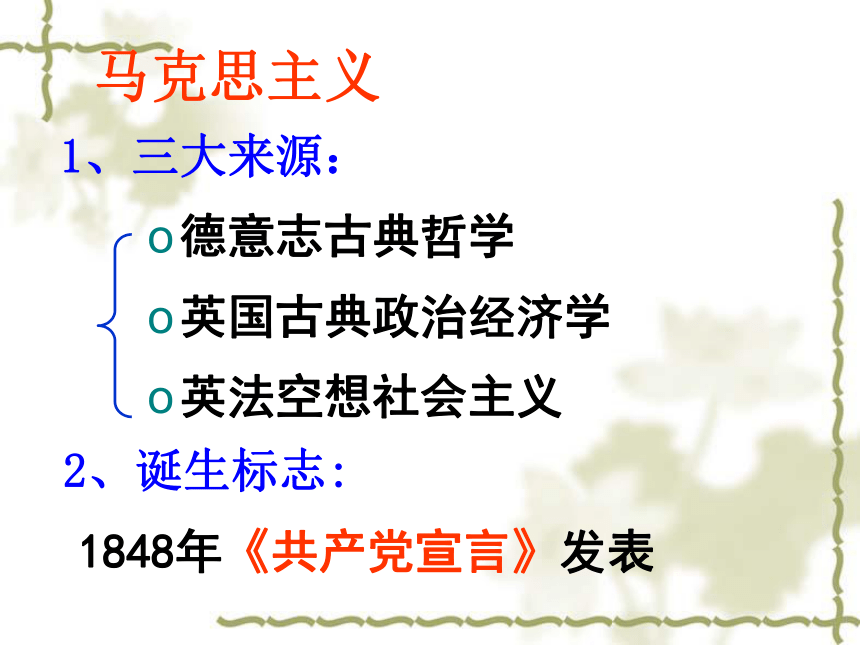 马克思主义

1、三大来源：

o 德意志古典哲学

o 英国古典政治经济学

o 英法空想社会主义

2、诞生标志：

1848年《共产党宣言》发表